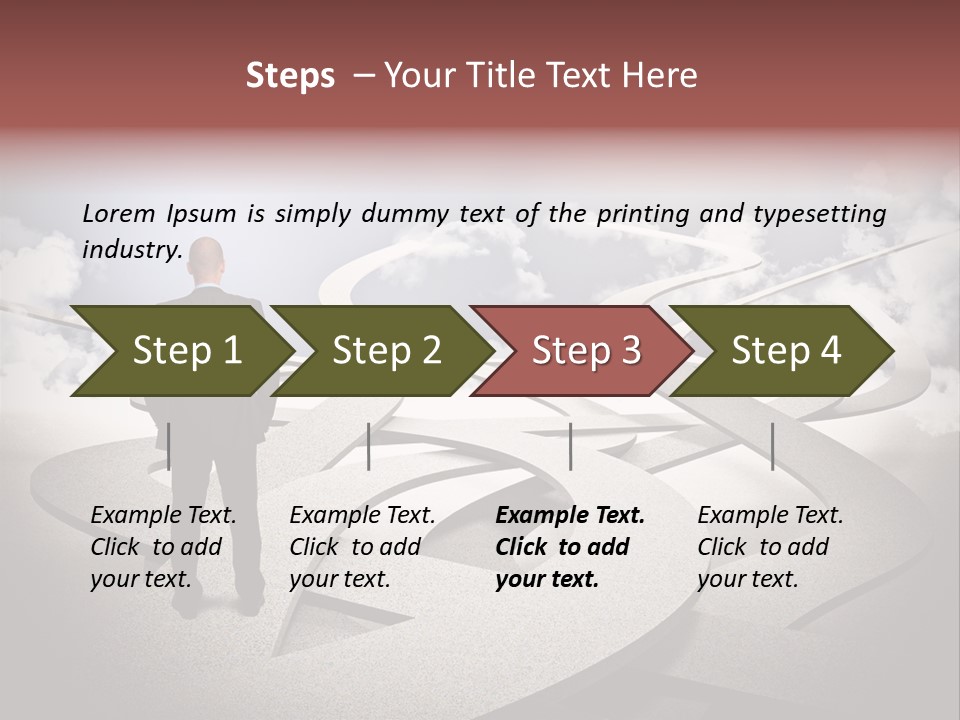 Steps – Your Title Text Here

Lorem Ipsum is simply dummy text of the printing and typesetting industry.

Step 1

Step 2

Step 3

Step 4

Example Text. Click to add your text.

Example Text. Click to add your text.

Example Text. Click to add your text.

Example Text. Click to add your text.